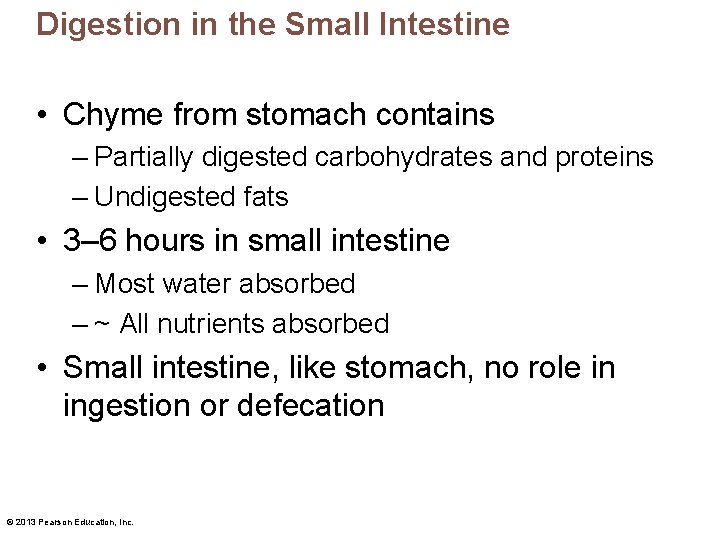 Digestion in the Small Intestine

• Chyme from stomach contains
– Partially digested carbohydrates and proteins
– Undigested fats
• 3–6 hours in small intestine
– Most water absorbed
– ~ All nutrients absorbed
• Small intestine, like stomach, no role in ingestion or defecation

© 2013 Pearson Education, Inc.